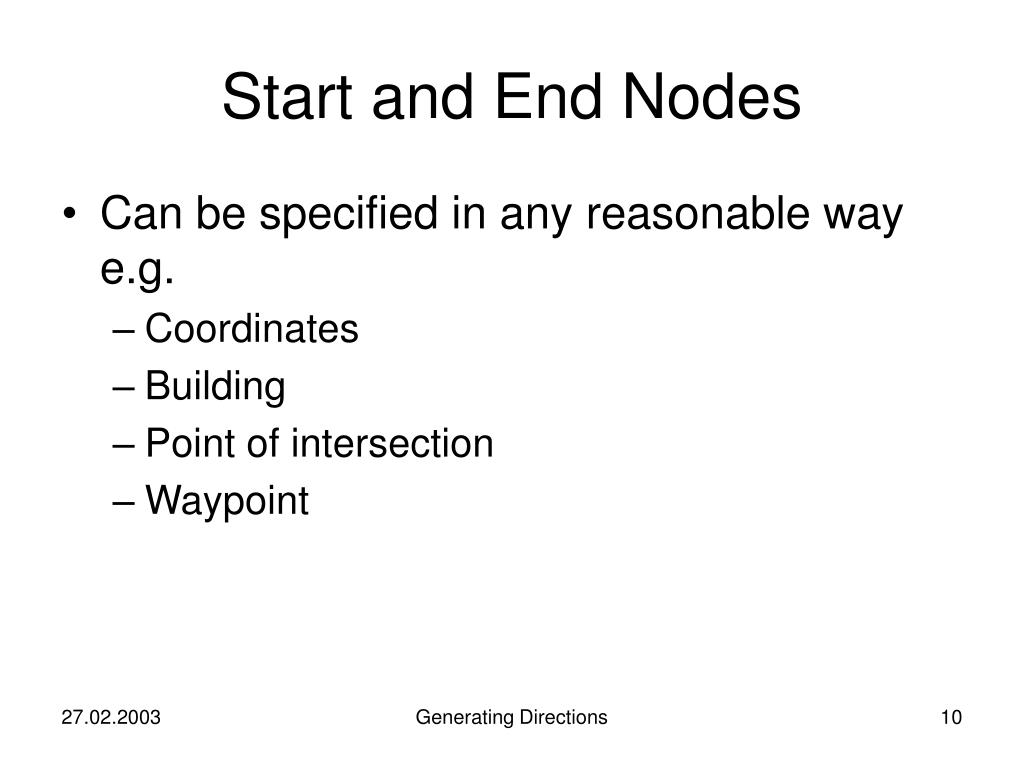 Start and End Nodes

• Can be specified in any reasonable way e.g.
– Coordinates
– Building
– Point of intersection
– Waypoint

27.02.2003

Generating Directions

10